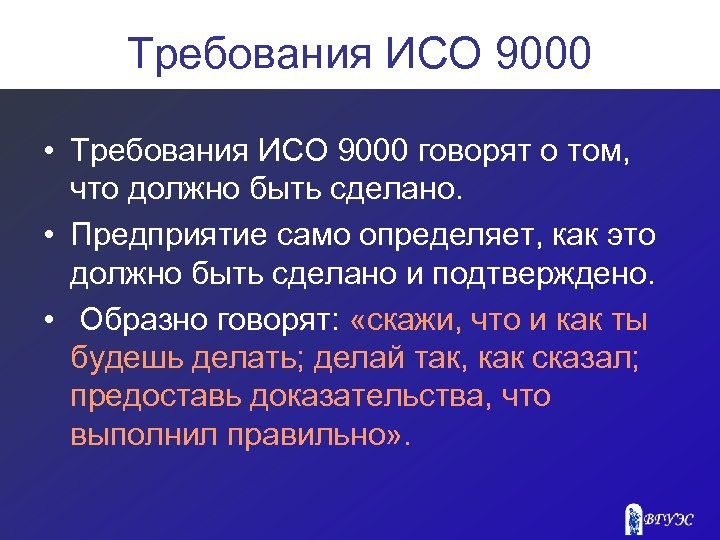 Требования ИСО 9000

• Требования ИСО 9000 говорят о том, что должно быть сделано.

• Предприятие само определяет, как это должно быть сделано и подтверждено.

• Образно говорят: «скажи, что и как ты будешь делать; делай так, как сказал; предоставь доказательства, что выполнил правильно».

ВГУЭС